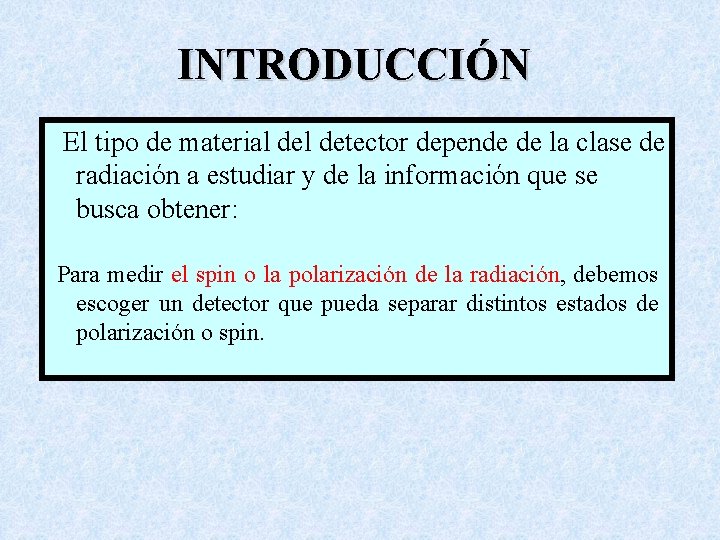 INTRODUCCIÓN

El tipo de material del detector depende de la clase de radiación a estudiar y de la información que se busca obtener:

Para medir el spin o la polarización de la radiación, debemos escoger un detector que pueda separar distintos estados de polarización o spin.